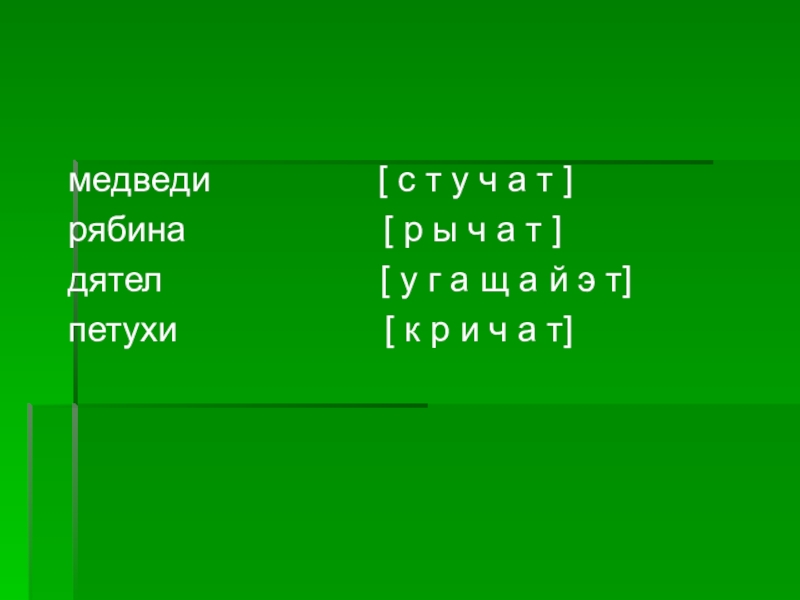 медведи [ с т у ч а т ]
рябина [ р ы ч а т ]
дятел [ у г а щ а й э т]
петухи [ к р и ч а т]